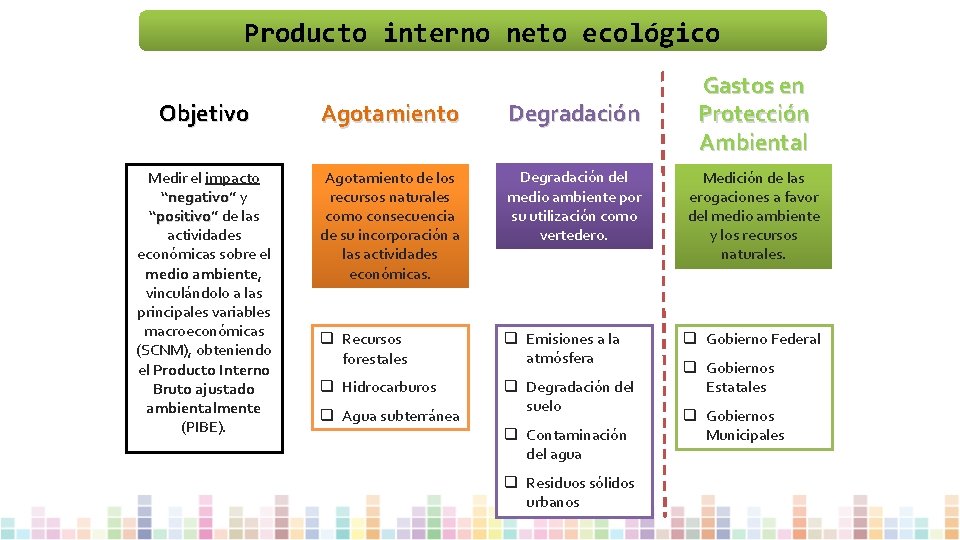 Producto interno neto ecológico

Objetivo

Medir el impacto "negativo" y "positivo" de las actividades económicas sobre el medio ambiente, vinculándolo a las principales variables macroeconómicas (SCNM), obteniendo el Producto Interno Bruto ajustado ambientalmente (PIBE).

Agotamiento

Agotamiento de los recursos naturales como consecuencia de su incorporación a las actividades económicas.

❑ Recursos forestales
❑ Hidrocarburos
❑ Agua subterránea

Degradación

Degradación del medio ambiente por su utilización como vertedero.

❑ Emisiones a la atmósfera
❑ Degradación del suelo
❑ Contaminación del agua
❑ Residuos sólidos urbanos

Gastos en Protección Ambiental

Medición de las erogaciones a favor del medio ambiente y los recursos naturales.

❑ Gobierno Federal
❑ Gobiernos Estatales
❑ Gobiernos Municipales